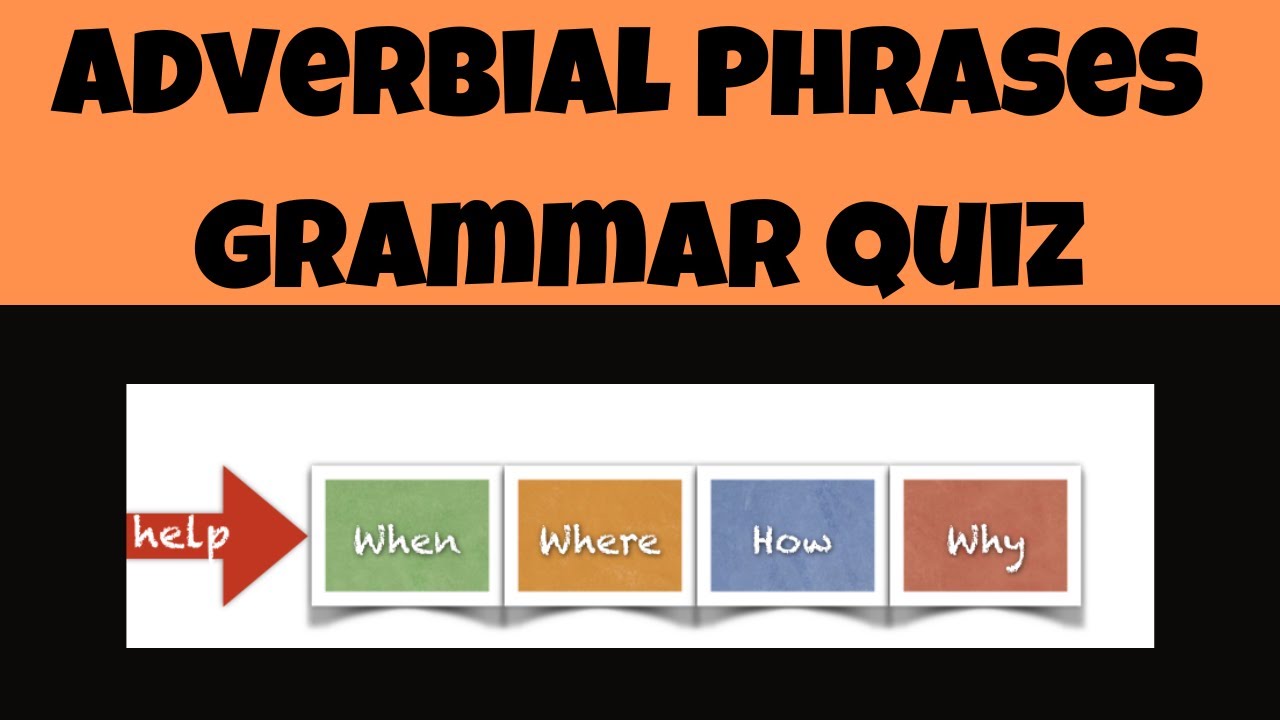 ADVERBIAL PHRASES GRAMMAR QUIZ

help

When

Where

How

Why